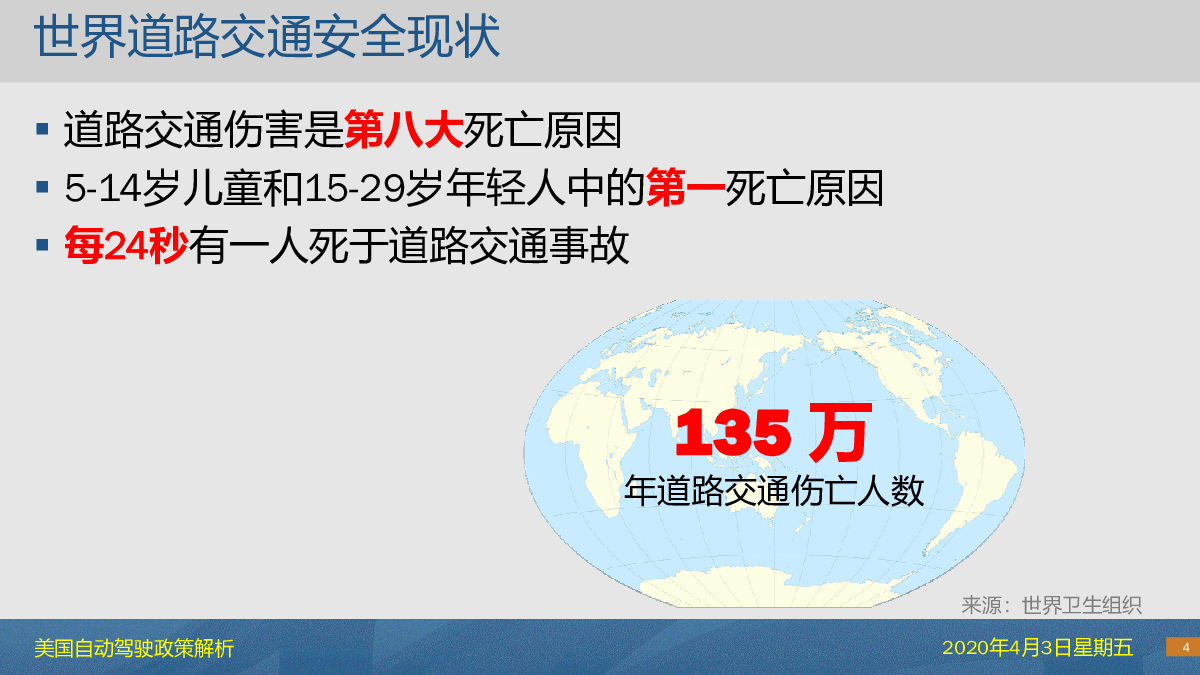 世界道路交通安全现状

▪ 道路交通伤害是第八大死亡原因
▪ 5-14岁儿童和15-29岁年轻人中的第一死亡原因
▪ 每24秒有一人死于道路交通事故

135 万
年道路交通伤亡人数

来源：世界卫生组织

美国自动驾驶政策解析

2020年4月3日星期五

4